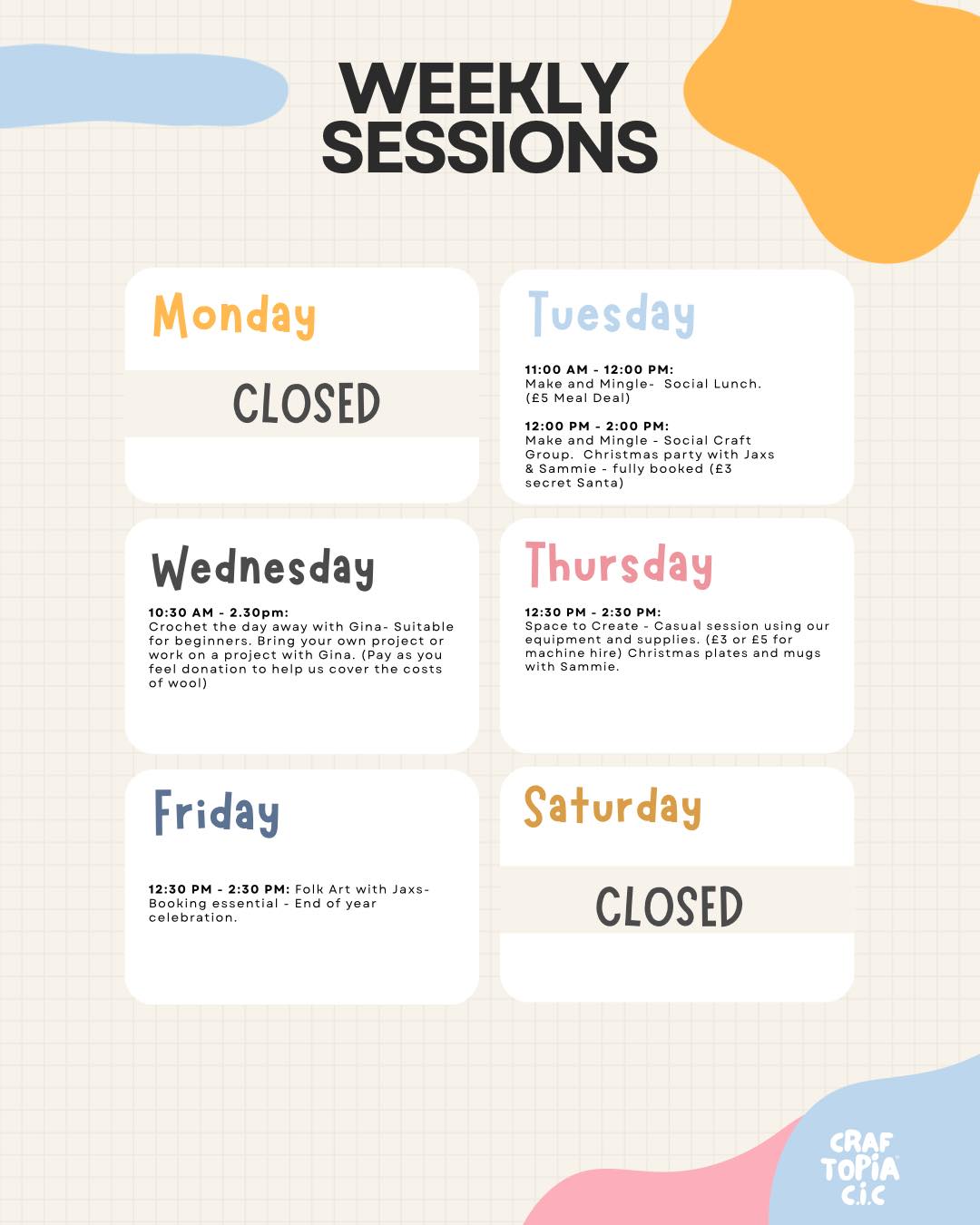 WEEKLY SESSIONS

Monday

CLOSED

Tuesday

11:00 AM - 12:00 PM: Make and Mingle- Social Lunch. (£5 Meal Deal)

12:00 PM - 2:00 PM: Make and Mingle - Social Craft Group. Christmas party with Jaxs & Sammie - fully booked (£3 secret Santa)

Wednesday

10:30 AM - 2.30pm: Crochet the day away with Gina- Suitable for beginners. Bring your own project or work on a project with Gina. (Pay as you feel donation to help us cover the costs of wool)

Thursday

12:30 PM - 2:30 PM: Space to Create - Casual session using our equipment and supplies. (£3 or £5 for machine hire) Christmas plates and mugs with Sammie.

Friday

12:30 PM - 2:30 PM: Folk Art with Jaxs- Booking essential - End of year celebration.

Saturday

CLOSED

CRAF TOPIA C.I.C